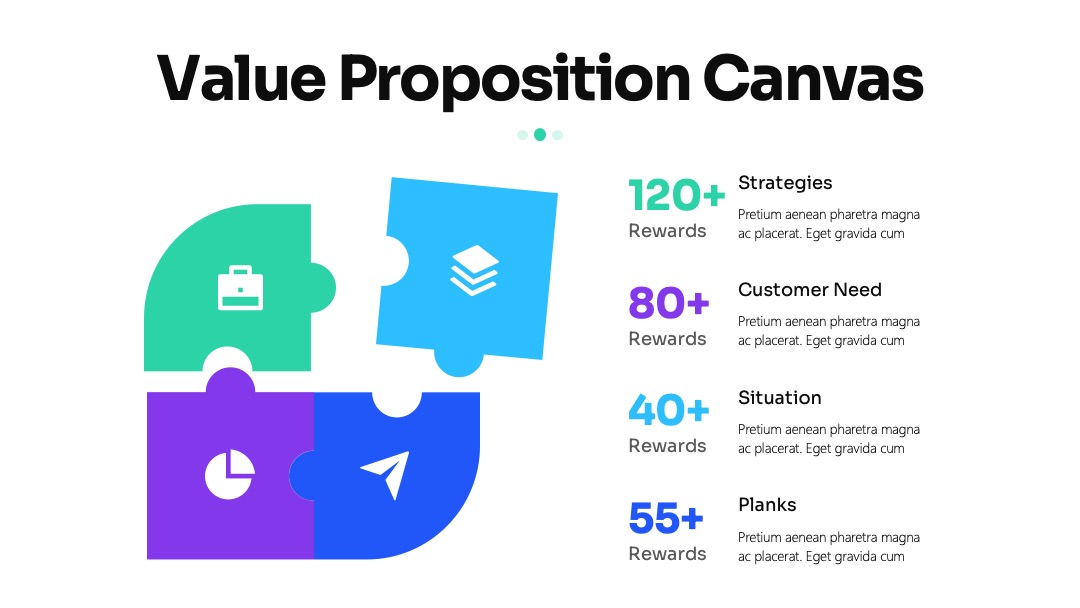 Value Proposition Canvas

120+
Rewards

Strategies
Pretium aenean pharetra magna ac placerat. Eget gravida cum

80+
Rewards

Customer Need
Pretium aenean pharetra magna ac placerat. Eget gravida cum

40+
Rewards

Situation
Pretium aenean pharetra magna ac placerat. Eget gravida cum

55+
Rewards

Planks
Pretium aenean pharetra magna ac placerat. Eget gravida cum